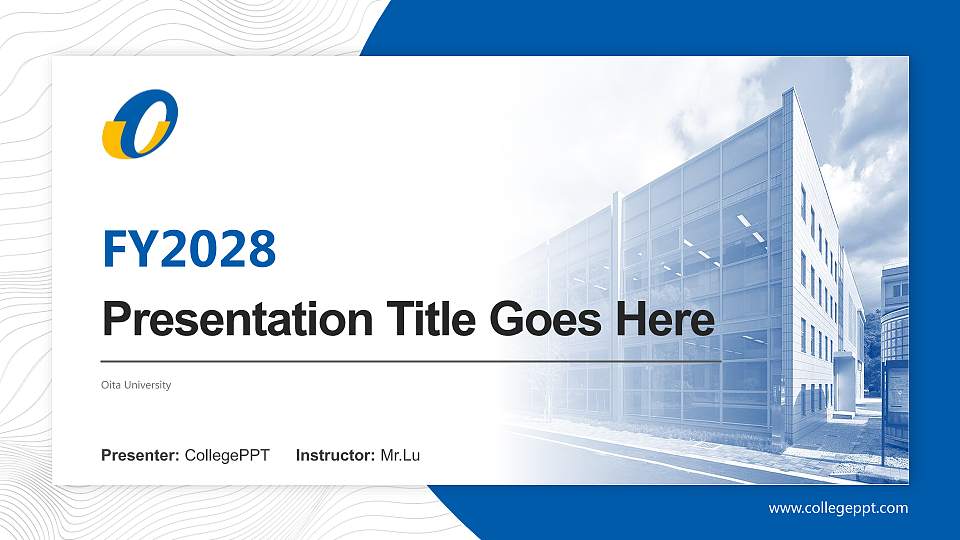 FY2028

Presentation Title Goes Here

Oita University

Presenter: CollegePPT Instructor: Mr.Lu

www.collegeppt.com